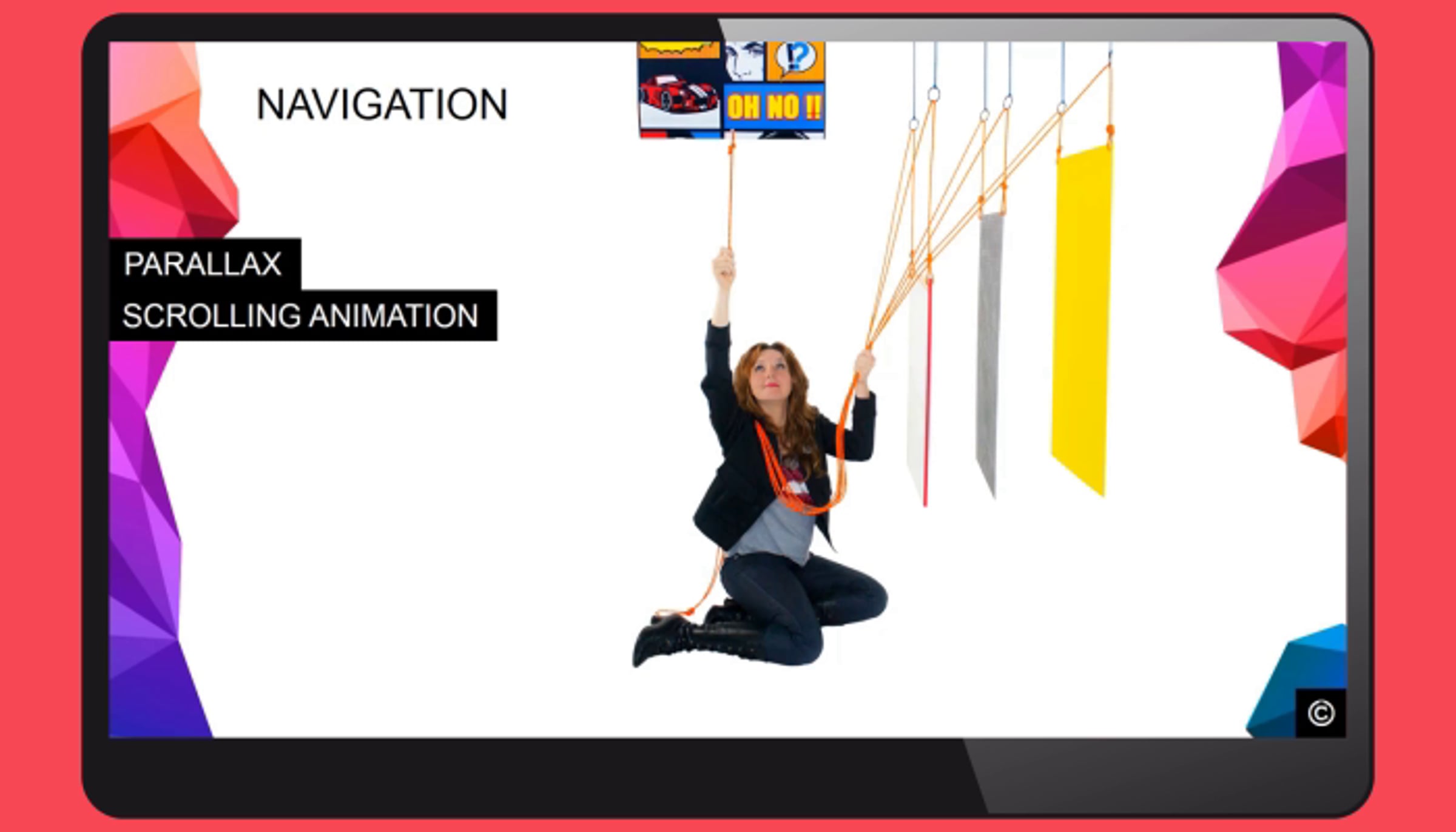 NAVIGATION

!?

OH NO !!

PARALLAX
SCROLLING ANIMATION

©